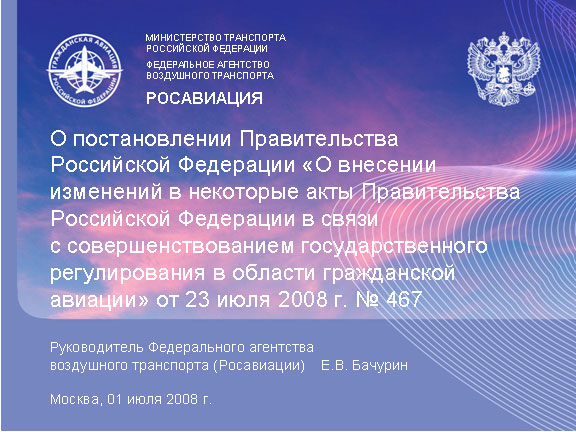 ГРАЖДАНСКАЯ АВИАЦИЯ
РОССИЙСКОЙ ФЕДЕРАЦИИ

МИНИСТЕРСТВО ТРАНСПОРТА
РОССИЙСКОЙ ФЕДЕРАЦИИ
ФЕДЕРАЛЬНОЕ АГЕНТСТВО
ВОЗДУШНОГО ТРАНСПОРТА
РОСАВИАЦИЯ

О постановлении Правительства Российской Федерации «О внесении изменений в некоторые акты Правительства Российской Федерации в связи с совершенствованием государственного регулирования в области гражданской авиации» от 23 июля 2008 г. № 467

Руководитель Федерального агентства воздушного транспорта (Росавиации) Е.В. Бачурин

Москва, 01 июля 2008 г.